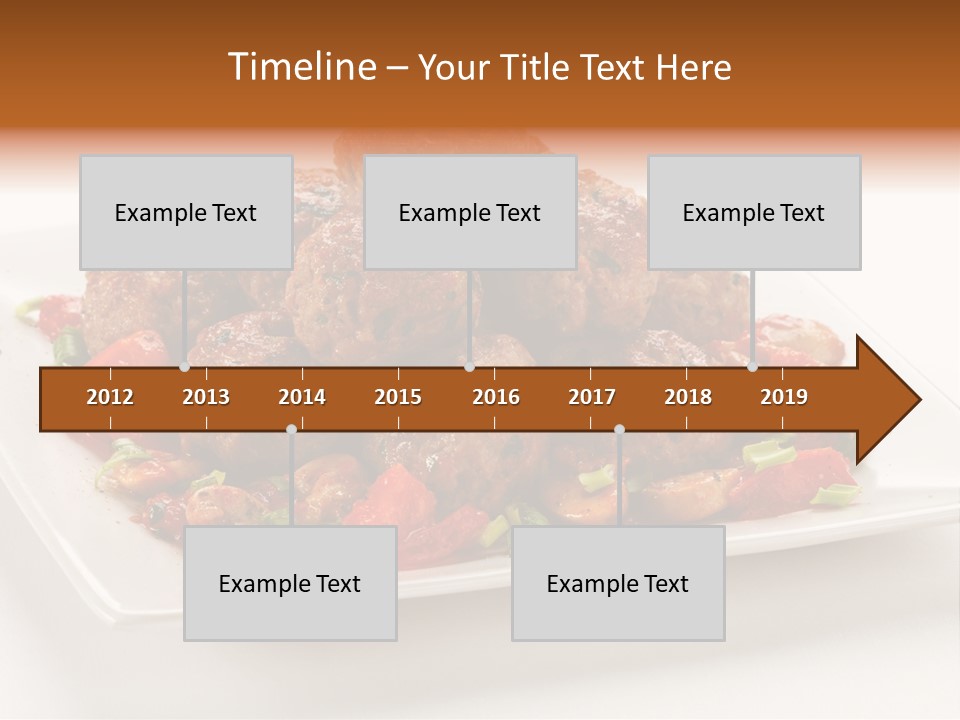 Timeline – Your Title Text Here

Example Text

Example Text

Example Text

2012 2013 2014 2015 2016 2017 2018 2019

Example Text

Example Text